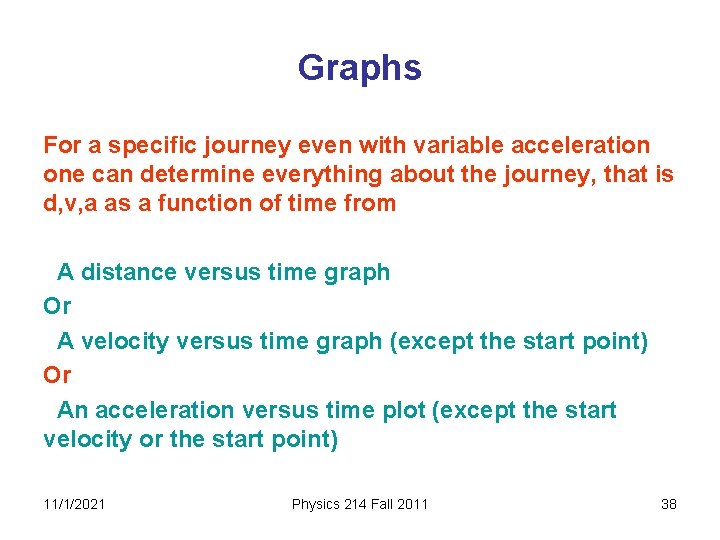 Graphs

For a specific journey even with variable acceleration one can determine everything about the journey, that is d,v,a as a function of time from

A distance versus time graph

Or

A velocity versus time graph (except the start point)

Or

An acceleration versus time plot (except the start velocity or the start point)

11/1/2021

Physics 214 Fall 2011

38